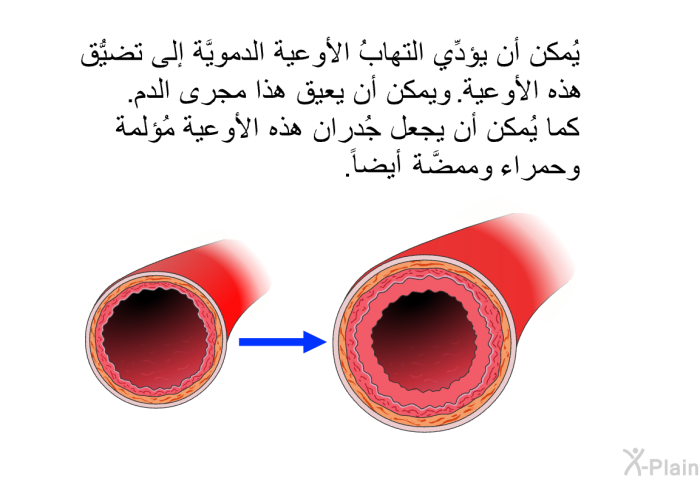 يُمكن أن يؤدِّي التهابُ الأوعية الدمويَّة إلى تضيُّق هذه الأوعية. ويمكن أن يعيق هذا مجرى الدم. كما يُمكن أن يجعل جُدران هذه الأوعية مُؤلمة وحمراء وممضَّة أيضاً.

X-Plain